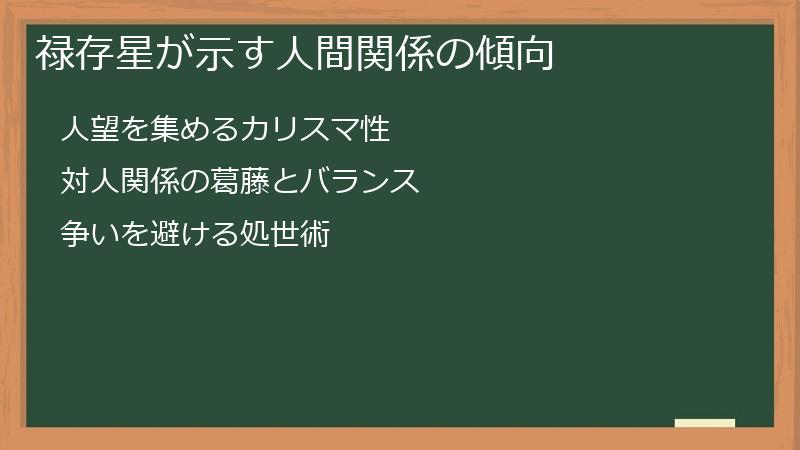 禄存星が示す人間関係の傾向

人望を集めるカリスマ性

対人関係の葛藤とバランス

争いを避ける処世術